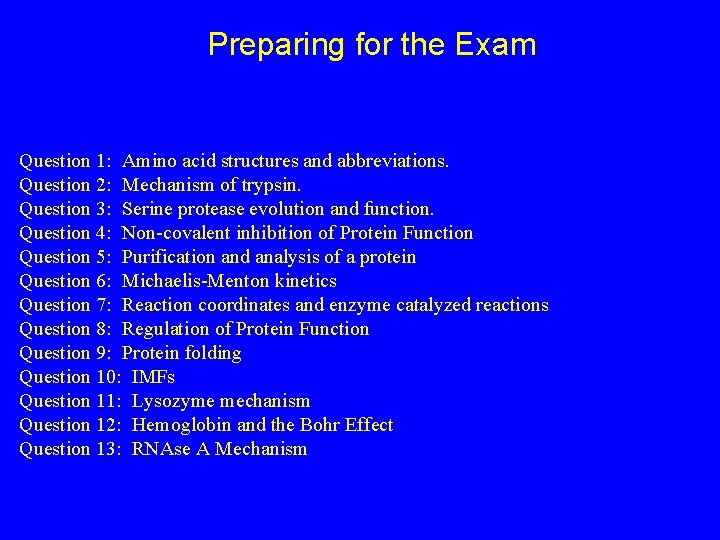 Preparing for the Exam

Question 1: Amino acid structures and abbreviations.
Question 2: Mechanism of trypsin.
Question 3: Serine protease evolution and function.
Question 4: Non-covalent inhibition of Protein Function
Question 5: Purification and analysis of a protein
Question 6: Michaelis-Menton kinetics
Question 7: Reaction coordinates and enzyme catalyzed reactions
Question 8: Regulation of Protein Function
Question 9: Protein folding
Question 10: IMFs
Question 11: Lysozyme mechanism
Question 12: Hemoglobin and the Bohr Effect
Question 13: RNAse A Mechanism